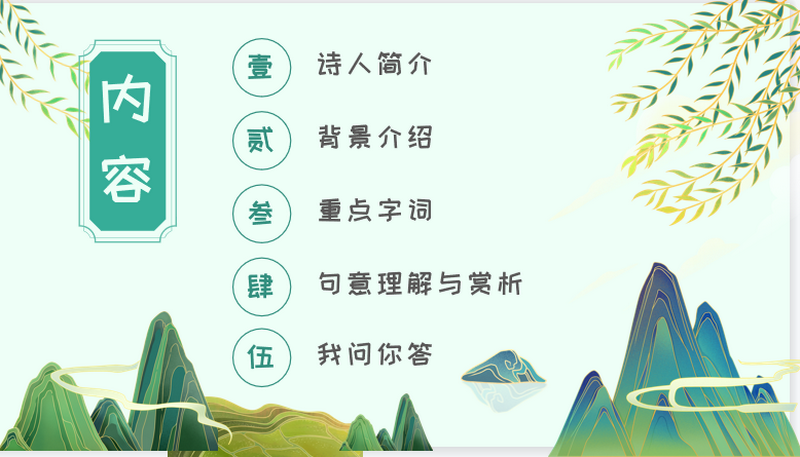 内容

壹 诗人简介

贰 背景介绍

叁 重点字词

肆 句意理解与赏析

伍 我问你答